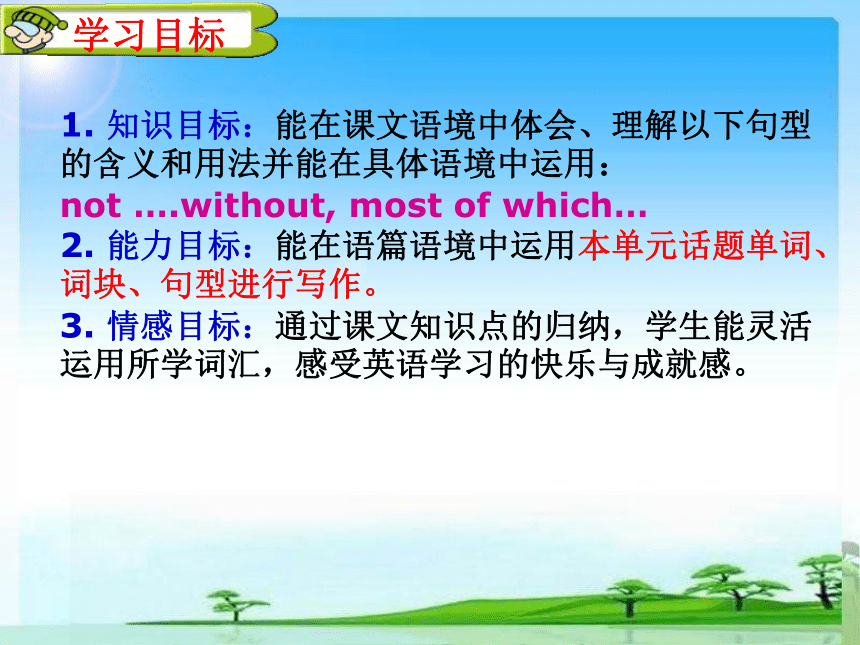 学习目标

1. 知识目标：能在课文语境中体会、理解以下句型的含义和用法并能在具体语境中运用：
not ....without, most of which…
2. 能力目标：能在语篇语境中运用本单元话题单词、词块、句型进行写作。
3. 情感目标：通过课文知识点的归纳，学生能灵活运用所学词汇，感受英语学习的快乐与成就感。